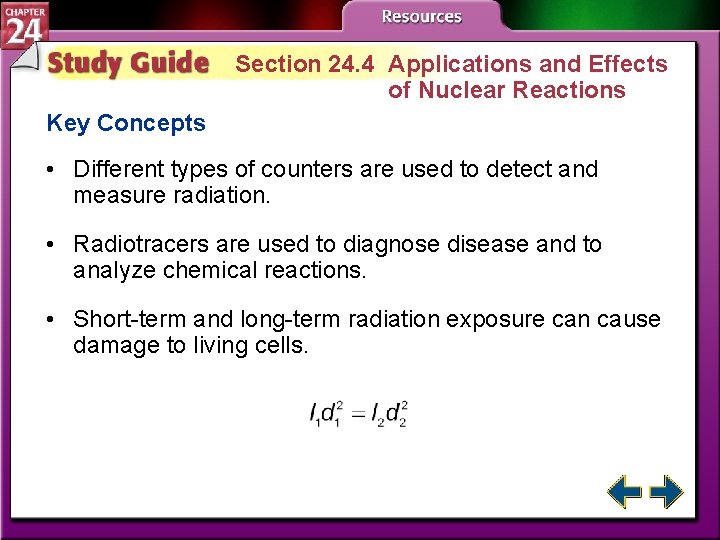 CHAPTER 24

Resources

Study Guide Section 24.4 Applications and Effects of Nuclear Reactions

Key Concepts

• Different types of counters are used to detect and measure radiation.

• Radiotracers are used to diagnose disease and to analyze chemical reactions.

• Short-term and long-term radiation exposure can cause damage to living cells.

$I_1d_1^2 = I_2d_2^2$